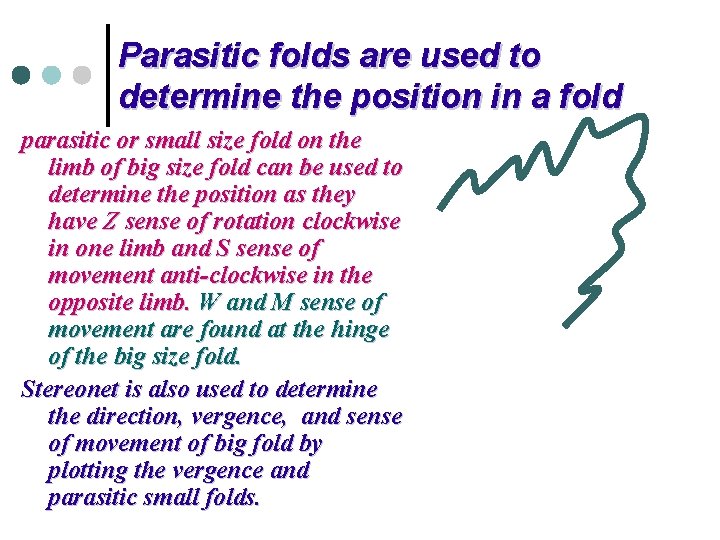 Parasitic folds are used to determine the position in a fold

parasitic or small size fold on the limb of big size fold can be used to determine the position as they have Z sense of rotation clockwise in one limb and S sense of movement anti-clockwise in the opposite limb. W and M sense of movement are found at the hinge of the big size fold.

Stereonet is also used to determine the direction, vergence, and sense of movement of big fold by plotting the vergence and parasitic small folds.